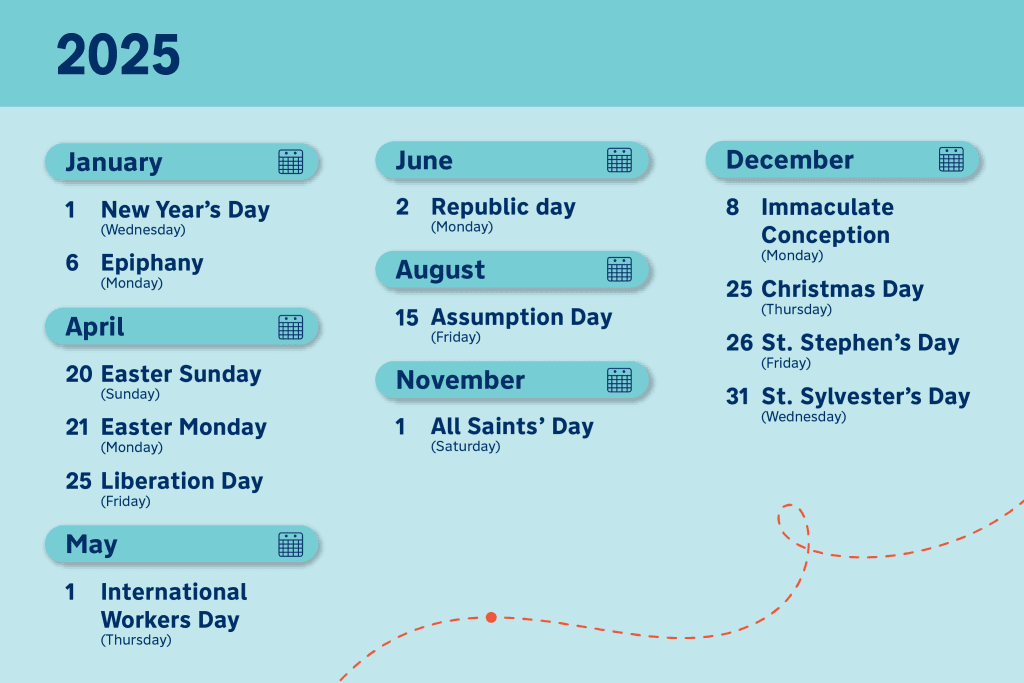 2025

January

1 New Year's Day
(Wednesday)

6 Epiphany
(Monday)

April

20 Easter Sunday
(Sunday)

21 Easter Monday
(Monday)

25 Liberation Day
(Friday)

May

1 International Workers Day
(Thursday)

June

2 Republic day
(Monday)

August

15 Assumption Day
(Friday)

November

1 All Saints' Day
(Saturday)

December

8 Immaculate Conception
(Monday)

25 Christmas Day
(Thursday)

26 St. Stephen's Day
(Friday)

31 St. Sylvester's Day
(Wednesday)